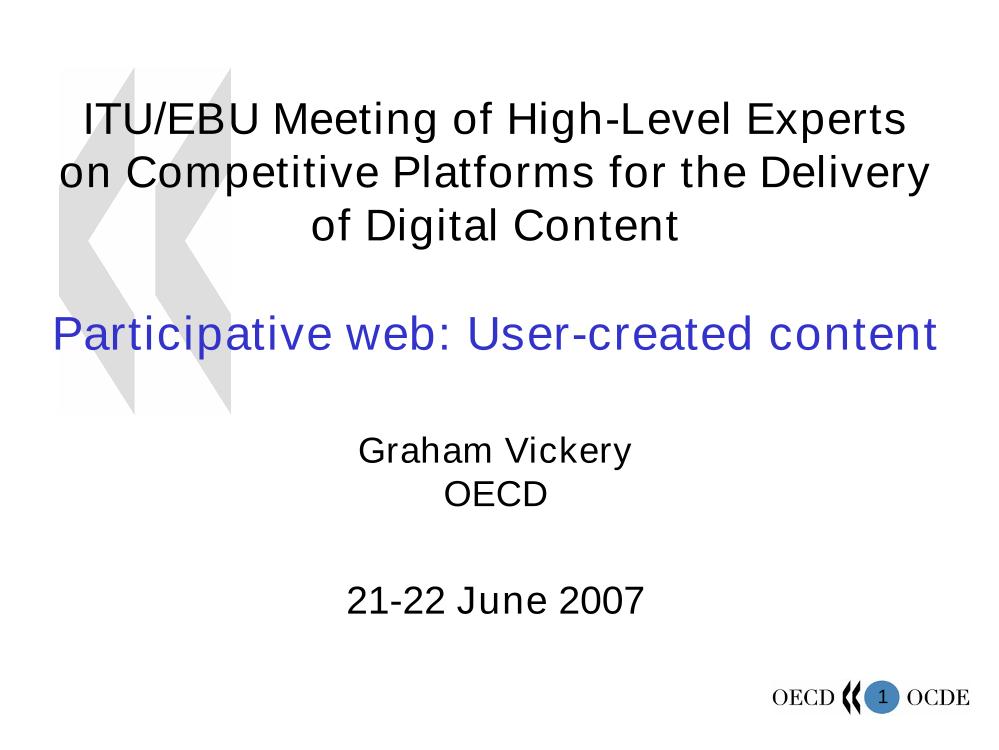 ITU/EBU Meeting of High-Level Experts on Competitive Platforms for the Delivery of Digital Content

Participative web: User-created content

Graham Vickery
OECD

21-22 June 2007

OECD 1 OCDE